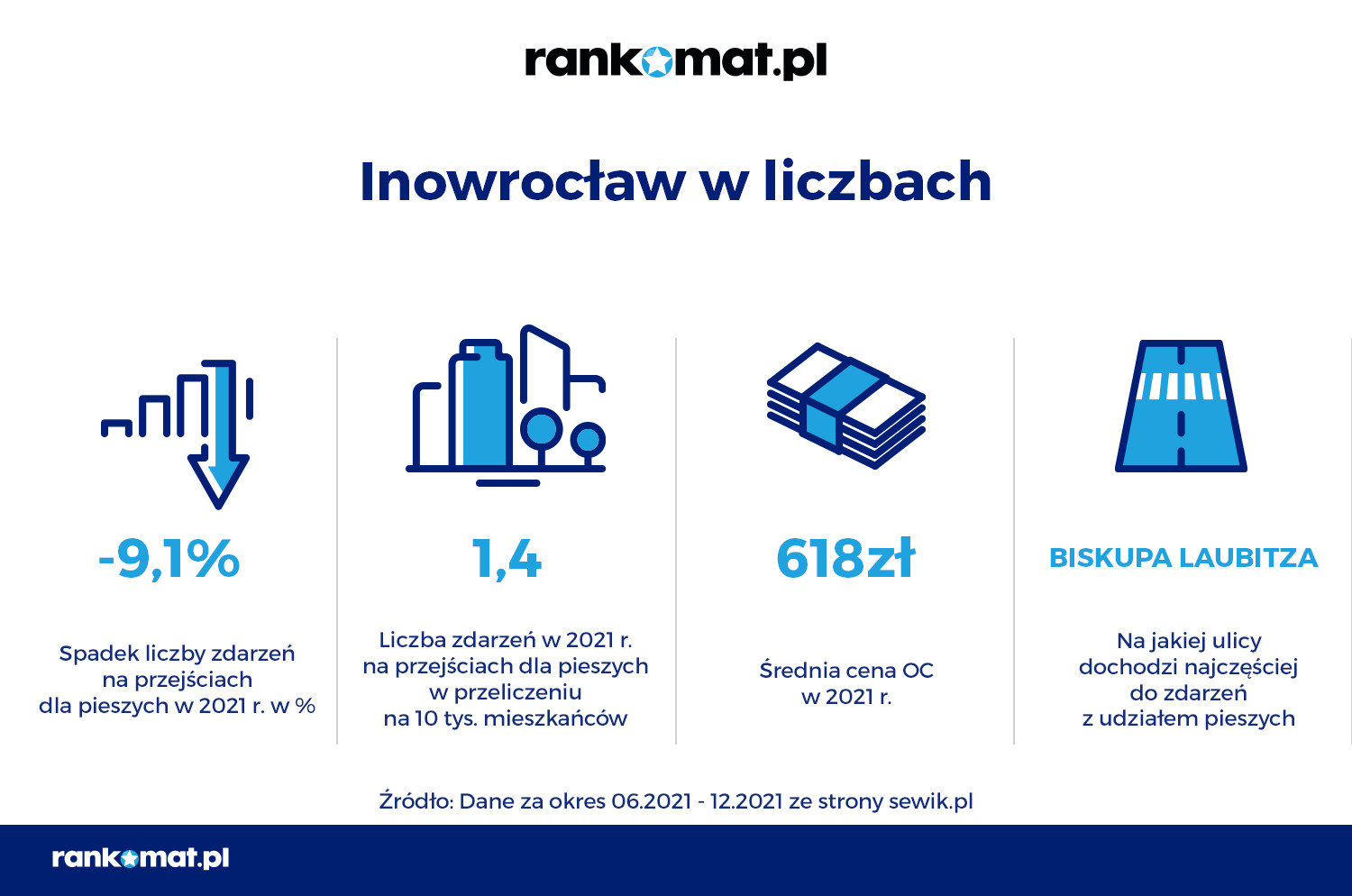 rankomat.pl

Inowrocław w liczbach

-9,1%

Spadek liczby zdarzeń na przejściach dla pieszych w 2021 r. w %

1,4

Liczba zdarzeń w 2021 r. na przejściach dla pieszych w przeliczeniu na 10 tys. mieszkańców

618zł

Średnia cena OC w 2021 r.

BISKUPA LAUBITZA

Na jakiej ulicy dochodzi najczęściej do zdarzeń z udziałem pieszych

Źródło: Dane za okres 06.2021 - 12.2021 ze strony sewik.pl

rankomat.pl